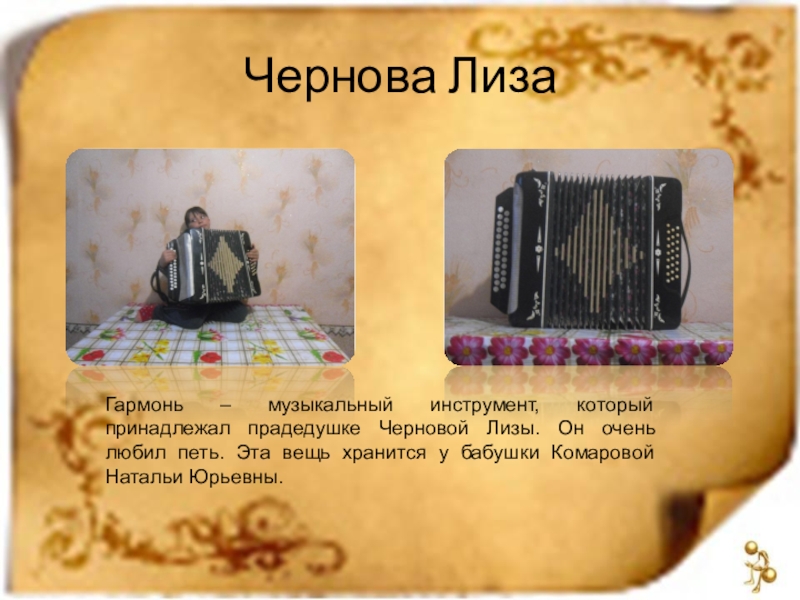 Чернова Лиза

Гармонь – музыкальный инструмент, который принадлежал прадедушке Черновой Лизы. Он очень любил петь. Эта вещь хранится у бабушки Комаровой Натальи Юрьевны.